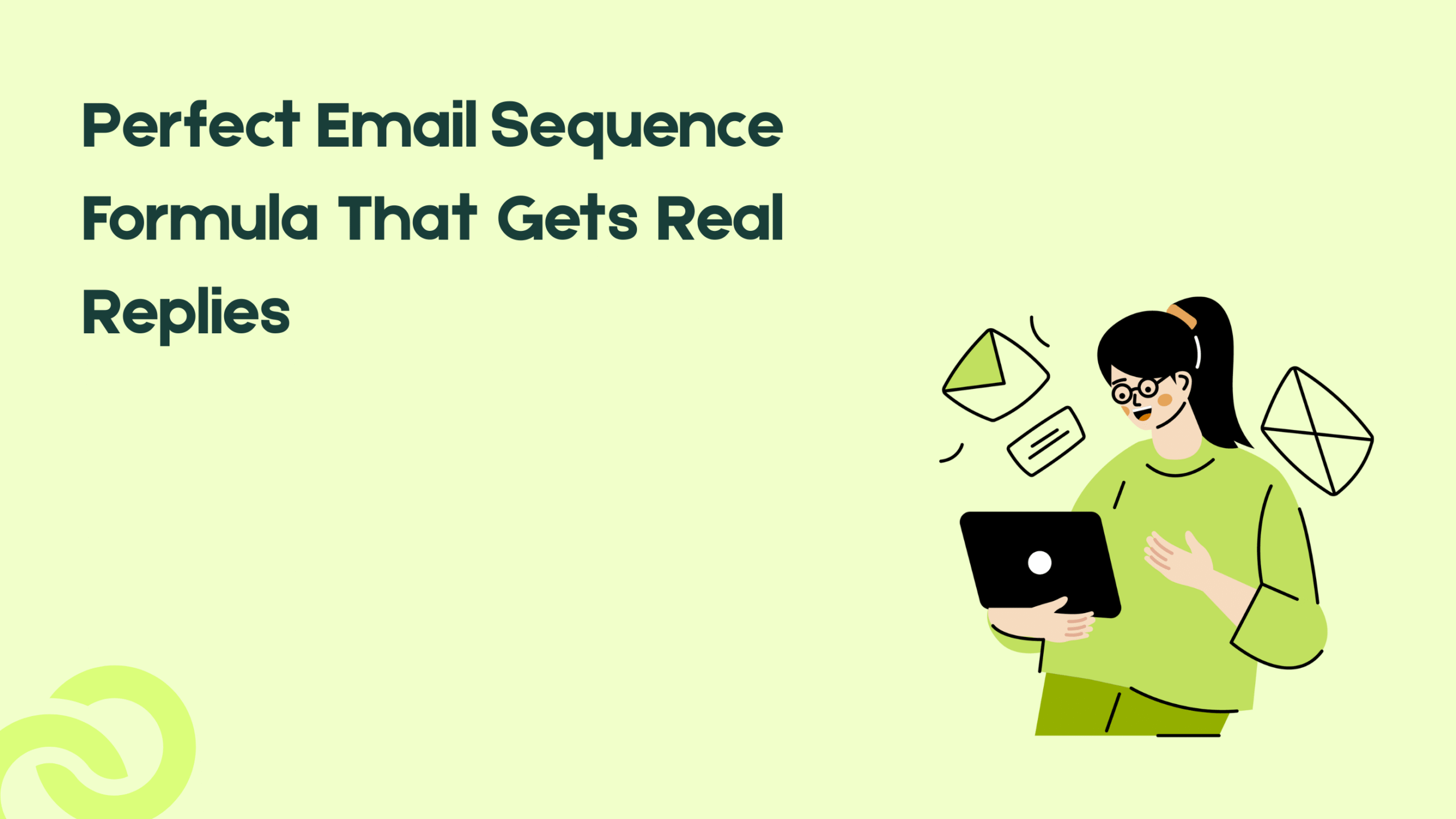 Perfect Email Sequence Formula That Gets Real Replies